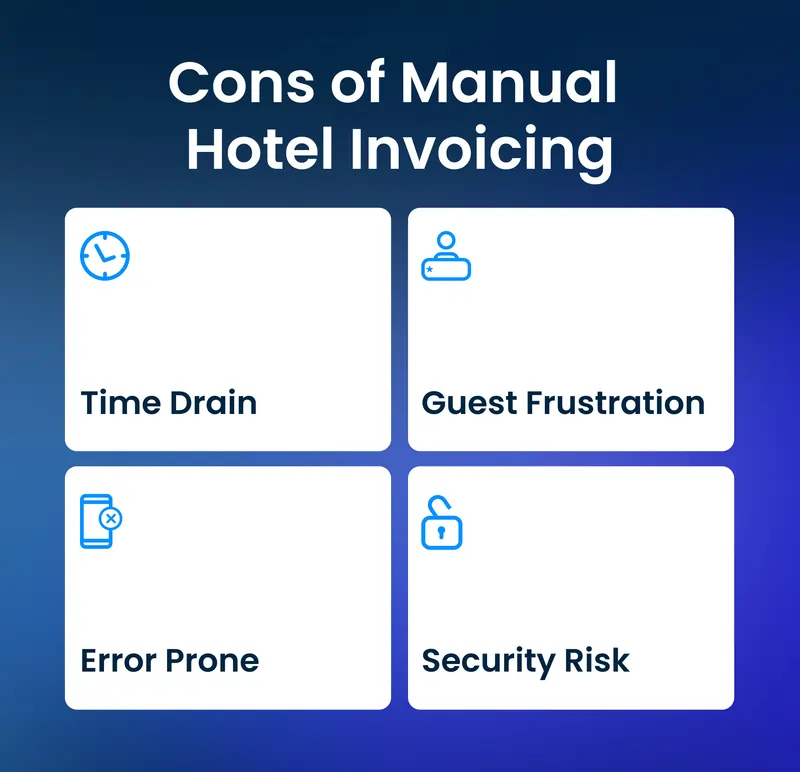 Cons of Manual Hotel Invoicing

Time Drain

Guest Frustration

Error Prone

Security Risk